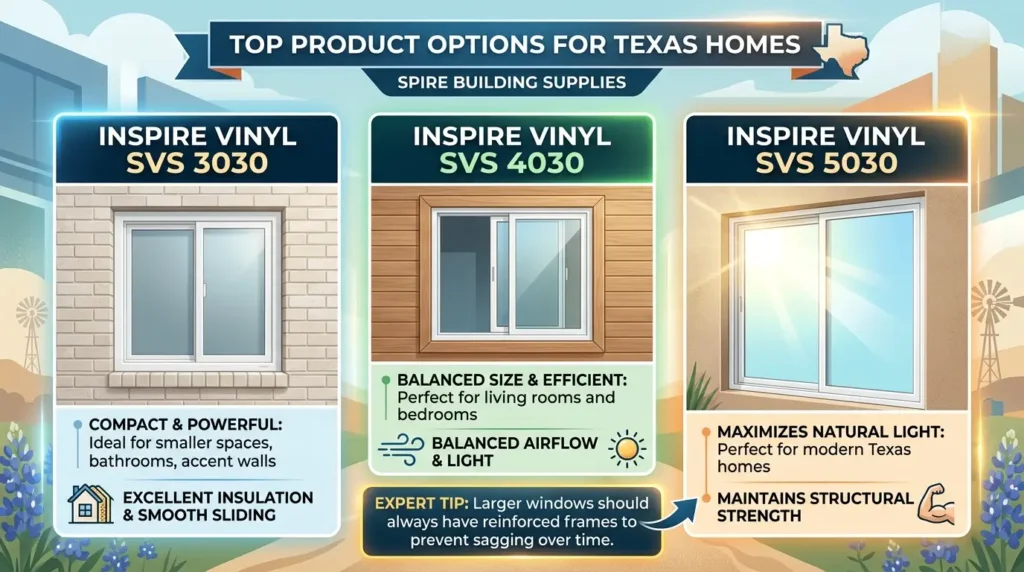 TOP PRODUCT OPTIONS FOR TEXAS HOMES

SPIRE BUILDING SUPPLIES

INSPIRE VINYL SVS 3030

COMPACT & POWERFUL: Ideal for smaller spaces, bathrooms, accent walls

EXCELLENT INSULATION & SMOOTH SLIDING

INSPIRE VINYL SVS 4030

BALANCED SIZE & EFFICIENT: Perfect for living rooms and bedrooms

BALANCED AIRFLOW & LIGHT

EXPERT TIP: Larger windows should always have reinforced frames to prevent sagging over time.

INSPIRE VINYL SVS 5030

MAXIMIZES NATURAL LIGHT: Perfect for modern Texas homes

MAINTAINS STRUCTURAL STRENGTH